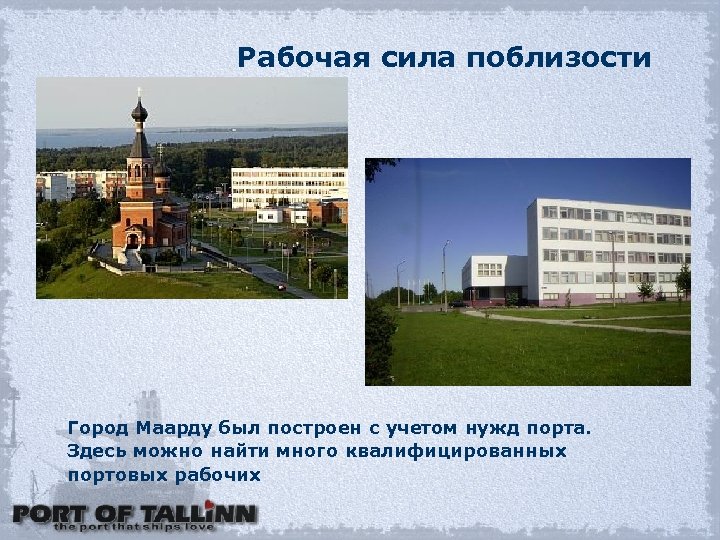 Рабочая сила поблизости

Город Маарду был построен с учетом нужд порта. Здесь можно найти много квалифицированных портовых рабочих

PORT OF TALLINN
the port that ships love